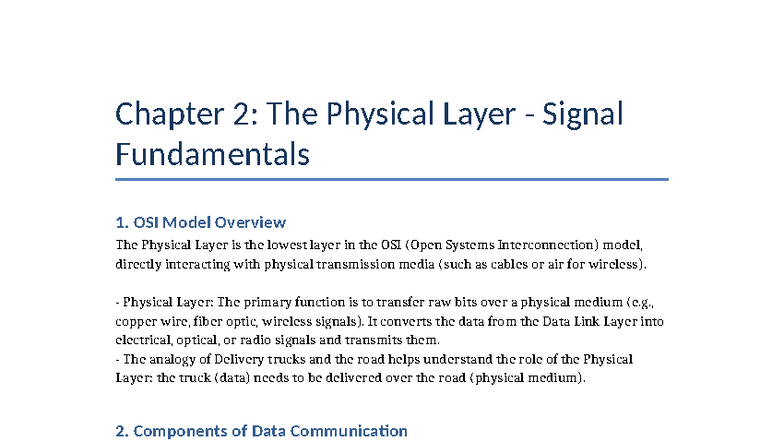 Chapter 2: The Physical Layer - Signal Fundamentals

1. OSI Model Overview

The Physical Layer is the lowest layer in the OSI (Open Systems Interconnection) model, directly interacting with physical transmission media (such as cables or air for wireless).

- Physical Layer: The primary function is to transfer raw bits over a physical medium (e.g., copper wire, fiber optic, wireless signals). It converts the data from the Data Link Layer into electrical, optical, or radio signals and transmits them.
- The analogy of Delivery trucks and the road helps understand the role of the Physical Layer: the truck (data) needs to be delivered over the road (physical medium).

2. Components of Data Communication